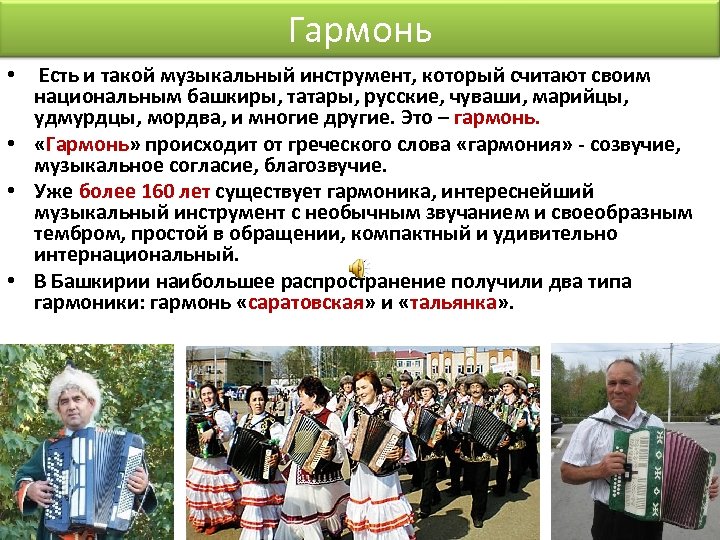 Гармонь

• Есть и такой музыкальный инструмент, который считают своим национальным башкиры, татары, русские, чуваши, марийцы, удмурдцы, мордва, и многие другие. Это – гармонь.

• «Гармонь» происходит от греческого слова «гармония» - созвучие, музыкальное согласие, благозвучие.

• Уже более 160 лет существует гармоника, интереснейший музыкальный инструмент с необычным звучанием и своеобразным тембром, простой в обращении, компактный и удивительно интернациональный.

• В Башкирии наибольшее распространение получили два типа гармоники: гармонь «саратовская» и «тальянка».